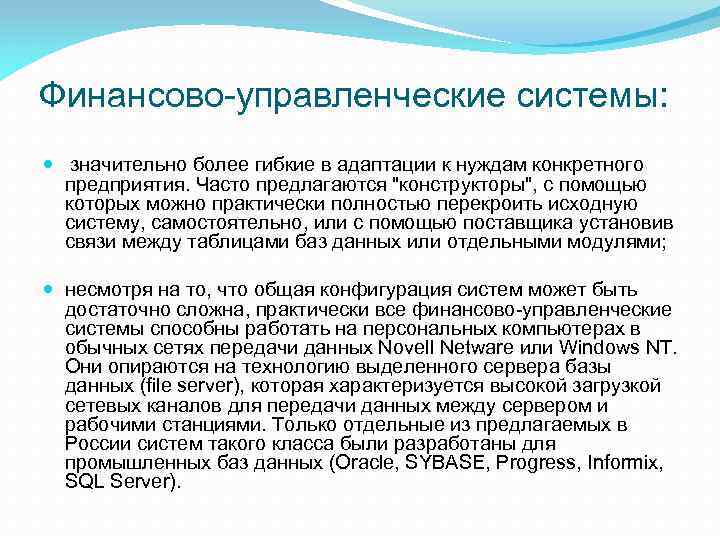 Финансово-управленческие системы:

значительно более гибкие в адаптации к нуждам конкретного предприятия. Часто предлагаются "конструкторы", с помощью которых можно практически полностью перекроить исходную систему, самостоятельно, или с помощью поставщика установив связи между таблицами баз данных или отдельными модулями;

несмотря на то, что общая конфигурация систем может быть достаточно сложна, практически все финансово-управленческие системы способны работать на персональных компьютерах в обычных сетях передачи данных Novell Netware или Windows NT. Они опираются на технологию выделенного сервера базы данных (file server), которая характеризуется высокой загрузкой сетевых каналов для передачи данных между сервером и рабочими станциями. Только отдельные из предлагаемых в России систем такого класса были разработаны для промышленных баз данных (Oracle, SYBASE, Progress, Informix, SQL Server).